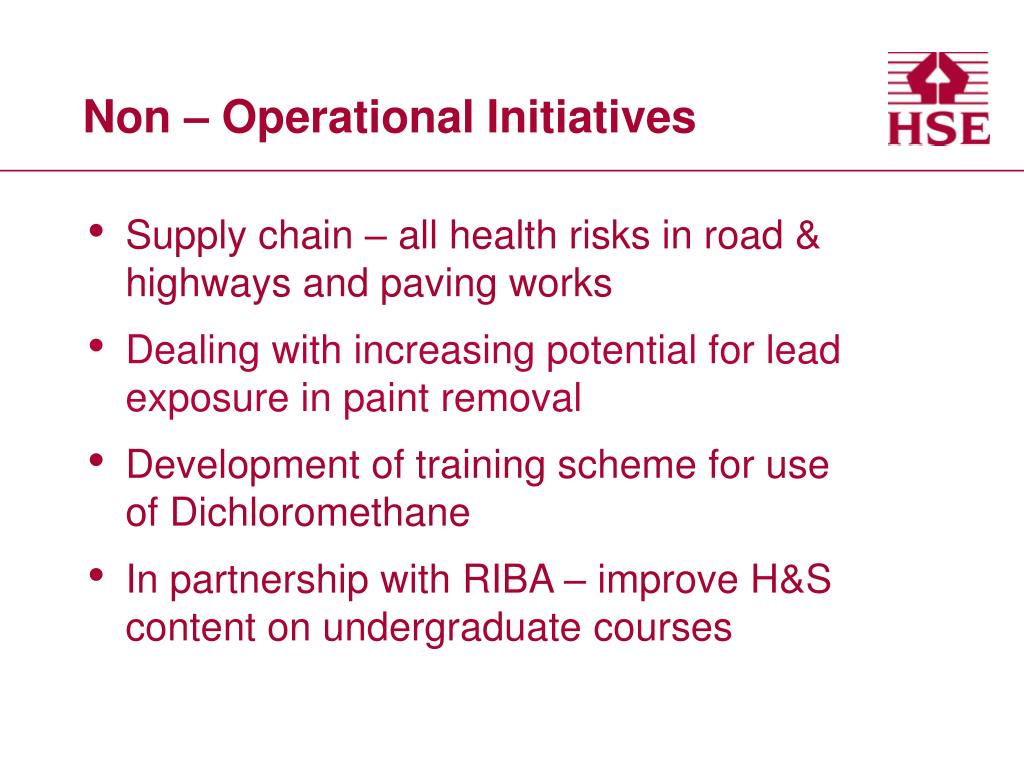 Non – Operational Initiatives

HSE

• Supply chain – all health risks in road & highways and paving works

• Dealing with increasing potential for lead exposure in paint removal

• Development of training scheme for use of Dichloromethane

• In partnership with RIBA – improve H&S content on undergraduate courses